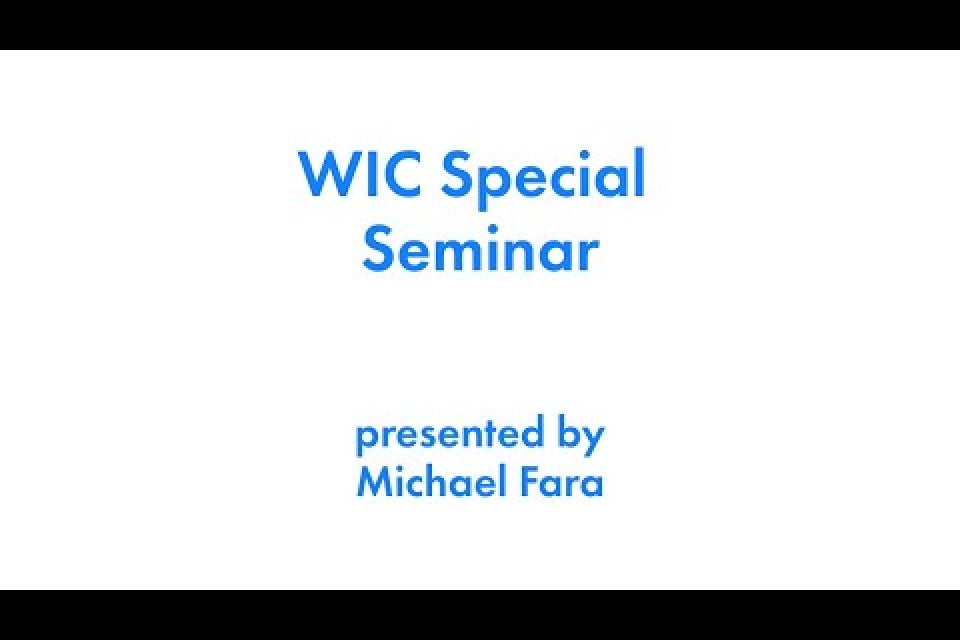 WIC Special Seminar

presented by Michael Fara